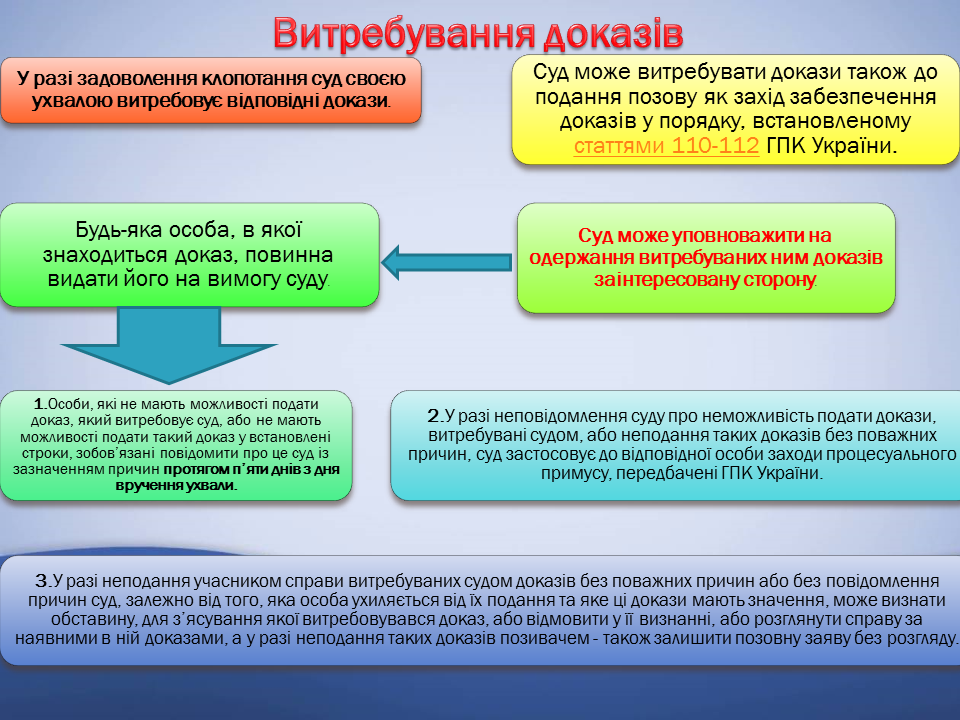 Витребування доказів

У разі задоволення клопотання суд своєю ухвалою витребовує відповідні докази.

Суд може витребувати докази також до подання позову як захід забезпечення доказів у порядку, встановленому статтями 110-112 ГПК України.

Будь-яка особа, в якої знаходиться доказ, повинна видати його на вимогу суду.

Суд може уповноважити на одержання витребуваних ним доказів заінтересовану сторону.

1.Особи, які не мають можливості подати доказ, який витребовує суд, або не мають можливості подати такий доказ у встановлені строки, зобов'язані повідомити про це суд із зазначенням причин протягом п'яти днів з дня вручення ухвали.

2.У разі неповідомлення суду про неможливість подати докази, витребувані судом, або неподання таких доказів без поважних причин, суд застосовує до відповідної особи заходи процесуального примусу, передбачені ГПК України.

3.У разі неподання учасником справи витребуваних судом доказів без поважних причин або без повідомлення причин суд, залежно від того, яка особа ухиляється від їх подання та яке ці докази мають значення, може визнати обставину, для з'ясування якої витребовувався доказ, або відмовити у її визнанні, або розглянути справу за наявними в ній доказами, а у разі неподання таких доказів позивачем - також залишити позовну заяву без розгляду.